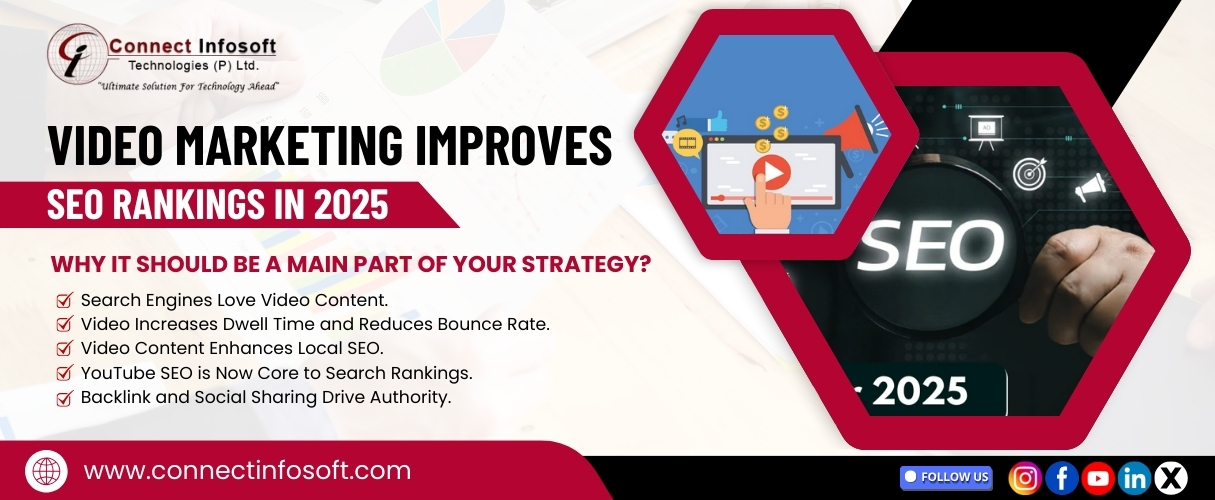 Connect Infosoft
Technologies (P) Ltd.
"Ultimate Solution For Technology Ahead"

VIDEO MARKETING IMPROVES
SEO RANKINGS IN 2025

WHY IT SHOULD BE A MAIN PART OF YOUR STRATEGY?

Search Engines Love Video Content.
Video Increases Dwell Time and Reduces Bounce Rate.
Video Content Enhances Local SEO.
YouTube SEO is Now Core to Search Rankings.
Backlink and Social Sharing Drive Authority.

SEO
2025

www.connectinfosoft.com

FOLLOW US